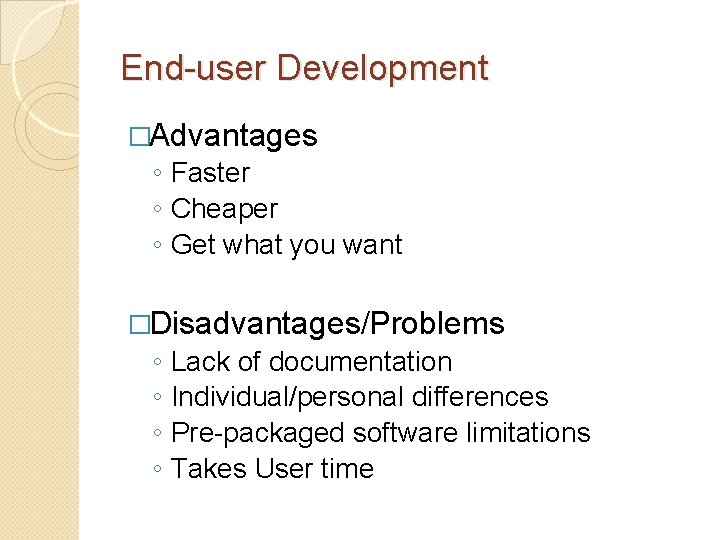 End-user Development

□Advantages
◦ Faster
◦ Cheaper
◦ Get what you want

□Disadvantages/Problems
◦ Lack of documentation
◦ Individual/personal differences
◦ Pre-packaged software limitations
◦ Takes User time